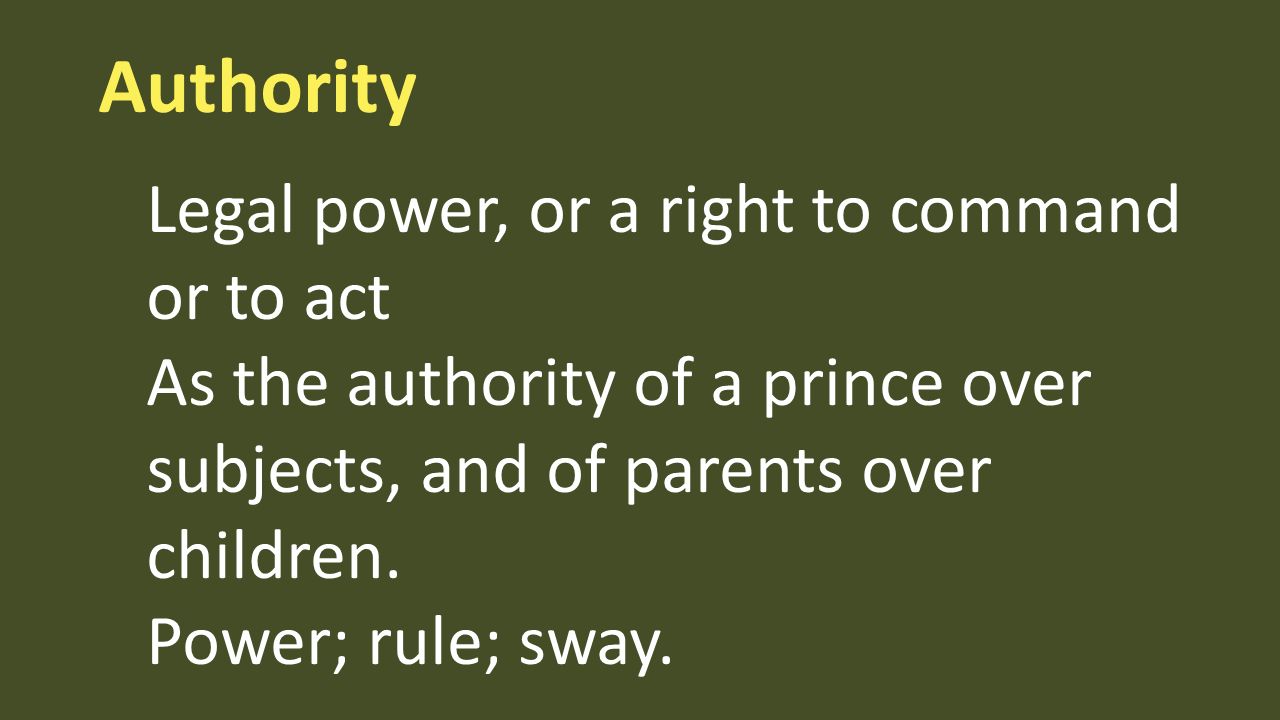 Authority

Legal power, or a right to command or to act

As the authority of a prince over subjects, and of parents over children.

Power; rule; sway.